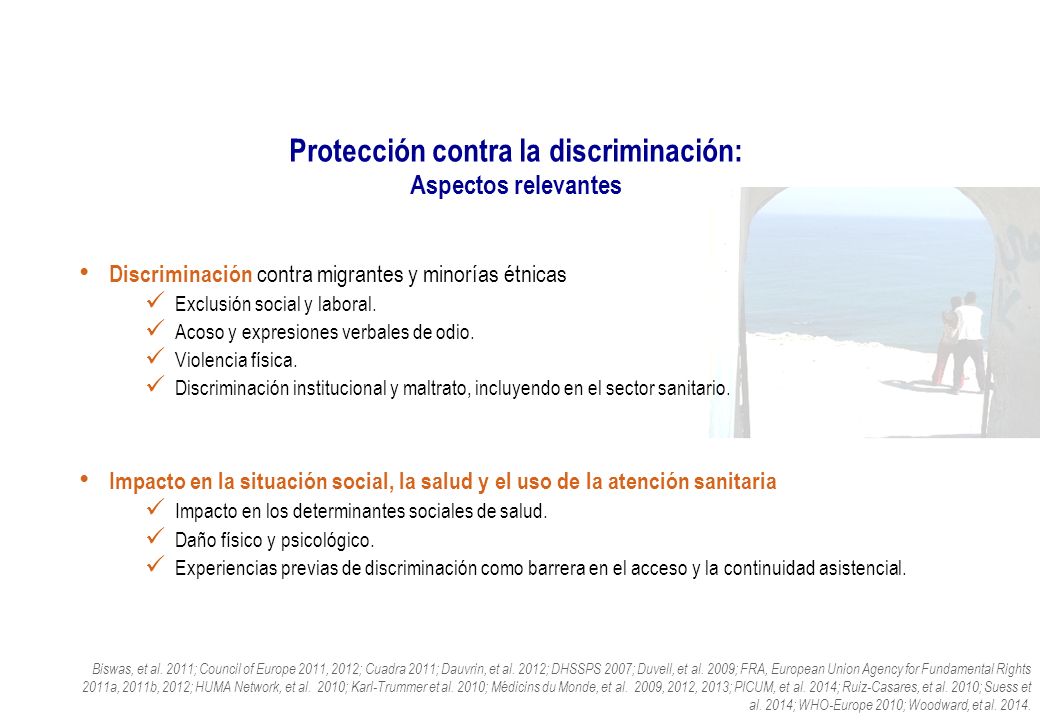 Protección contra la discriminación:
Aspectos relevantes

• Discriminación contra migrantes y minorías étnicas
✓ Exclusión social y laboral.
✓ Acoso y expresiones verbales de odio.
✓ Violencia física.
✓ Discriminación institucional y maltrato, incluyendo en el sector sanitario.

• Impacto en la situación social, la salud y el uso de la atención sanitaria
✓ Impacto en los determinantes sociales de salud.
✓ Daño físico y psicológico.
✓ Experiencias previas de discriminación como barrera en el acceso y la continuidad asistencial.

Biswas, et al. 2011; Council of Europe 2011, 2012; Cuadra 2011; Dauvrin, et al. 2012; DHSSPS 2007; Duvell, et al. 2009; FRA, European Union Agency for Fundamental Rights 2011a, 2011b, 2012; HUMA Network, et al. 2010; Karl-Trummer et al. 2010; Médicins du Monde, et al. 2009, 2012, 2013; PICUM, et al. 2014; Ruiz-Casares, et al. 2010; Suess et al. 2014; WHO-Europe 2010; Woodward, et al. 2014.